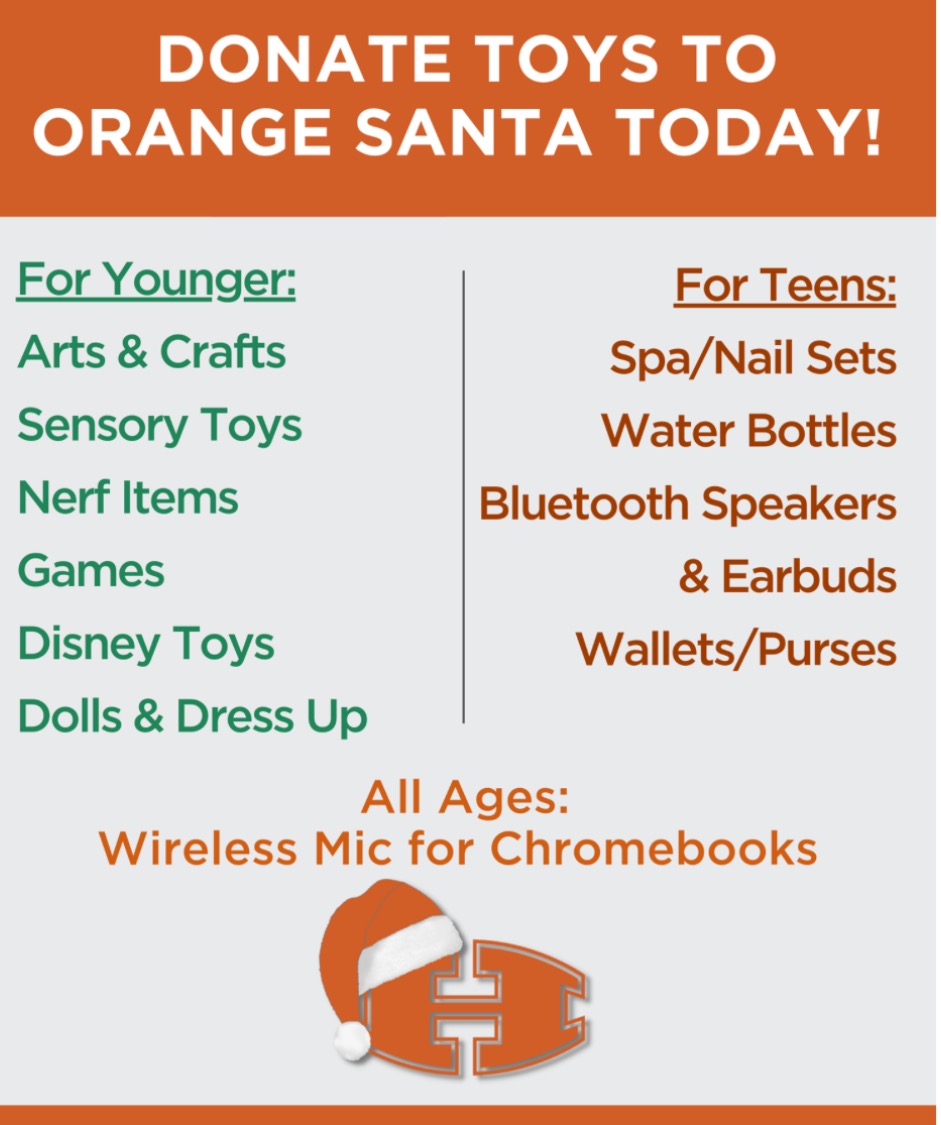 DONATE TOYS TO ORANGE SANTA TODAY!

For Younger:
Arts & Crafts
Sensory Toys
Nerf Items
Games
Disney Toys
Dolls & Dress Up

For Teens:
Spa/Nail Sets
Water Bottles
Bluetooth Speakers & Earbuds
Wallets/Purses

All Ages:
Wireless Mic for Chromebooks

H